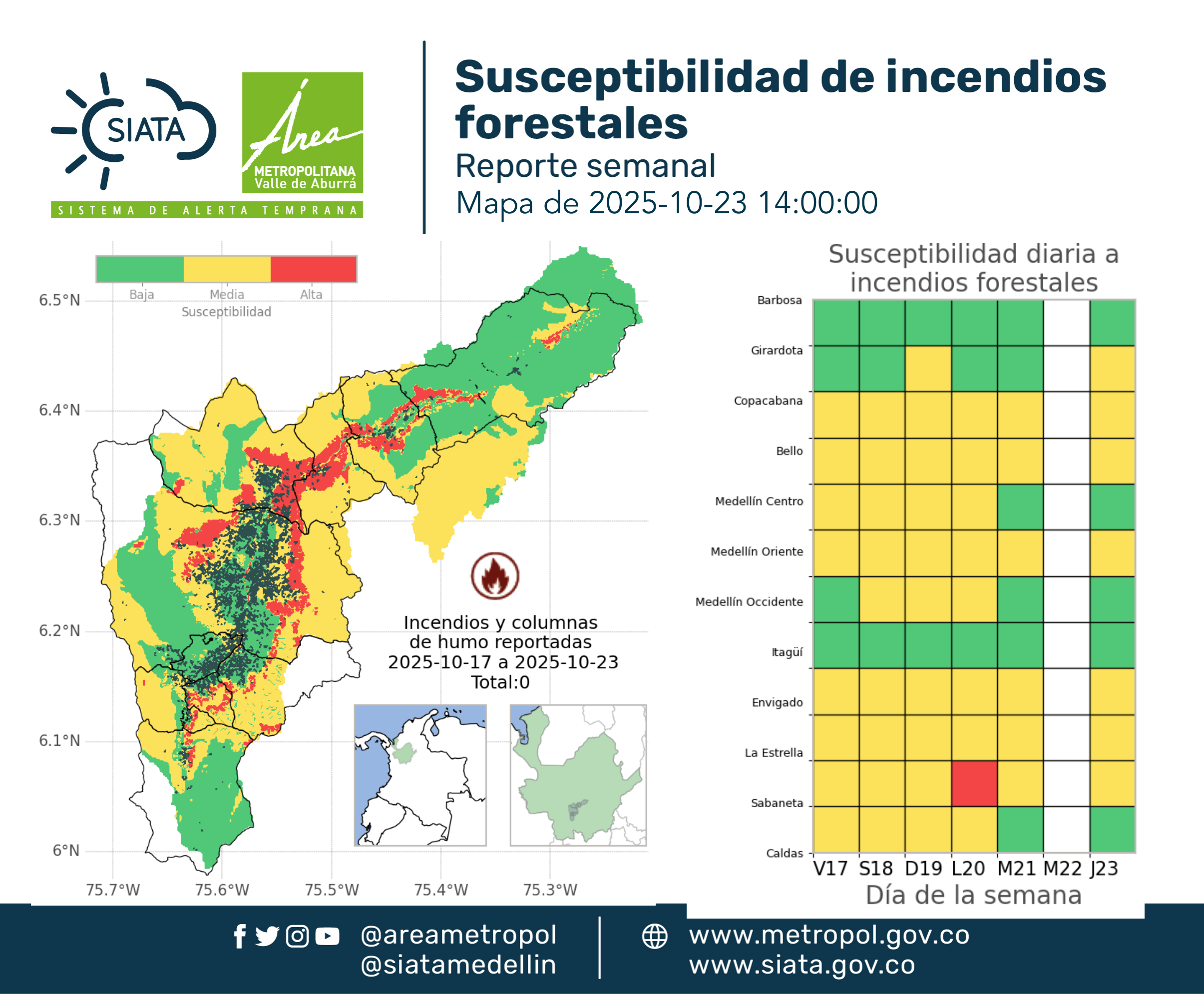 SIATA

Área METROPOLITANA Valle de Aburrá

SISTEMA DE ALERTA TEMPRANA

Susceptibilidad de incendios forestales

Reporte semanal

Mapa de 2025-10-23 14:00:00

Baja Media Alta
Susceptibilidad

6.5°N
6.4°N
6.3°N
6.2°N
6.1°N
6°N

75.7°W 75.6°W 75.5°W 75.4°W 75.3°W

Incendios y columnas de humo reportadas 2025-10-17 a 2025-10-23 Total:0

Susceptibilidad diaria a incendios forestales

Barbosa
Girardota
Copacabana
Bello
Medellín Centro
Medellín Oriente
Medellín Occidente
Itagüí
Envigado
La Estrella
Sabaneta
Caldas

V17 S18 D19 L20 M21 M22 J23

Día de la semana

@areametropol
@siatamedellin

www.metropol.gov.co
www.siata.gov.co